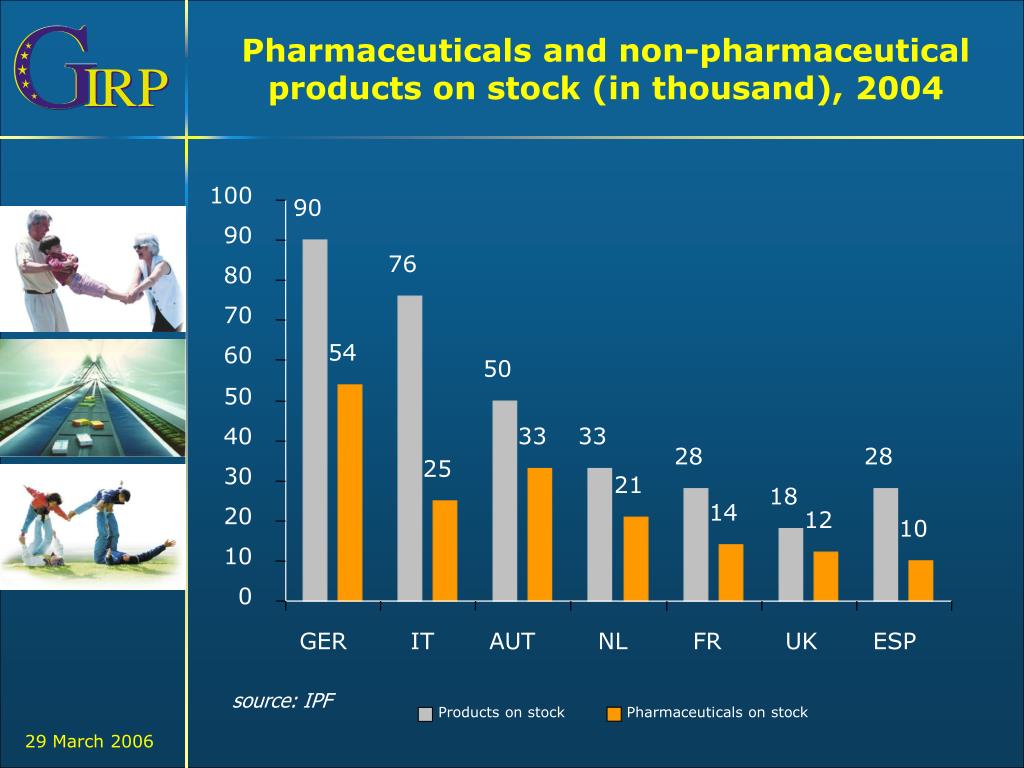 GIRP

Pharmaceuticals and non-pharmaceutical products on stock (in thousand), 2004

100
90
80
70
60
50
40
30
20
10
0

90
54
76
25
50
33
33
21
28
14
18
12
28
10

GER IT AUT NL FR UK ESP

source: IPF

Products on stock
Pharmaceuticals on stock

29 March 2006